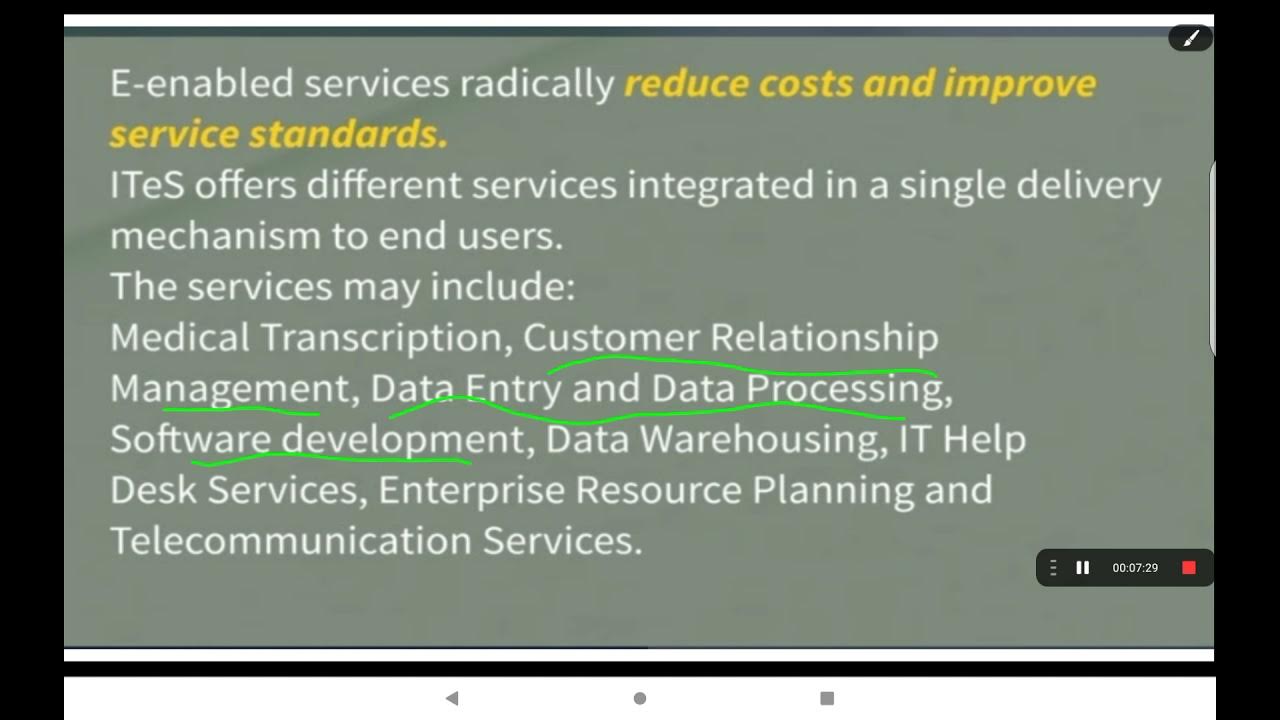 E-enabled services radically reduce costs and improve service standards.
ITeS offers different services integrated in a single delivery mechanism to end users.
The services may include:
Medical Transcription, Customer Relationship Management, Data Entry and Data Processing, Software development, Data Warehousing, IT Help Desk Services, Enterprise Resource Planning and Telecommunication Services.

00:07:29